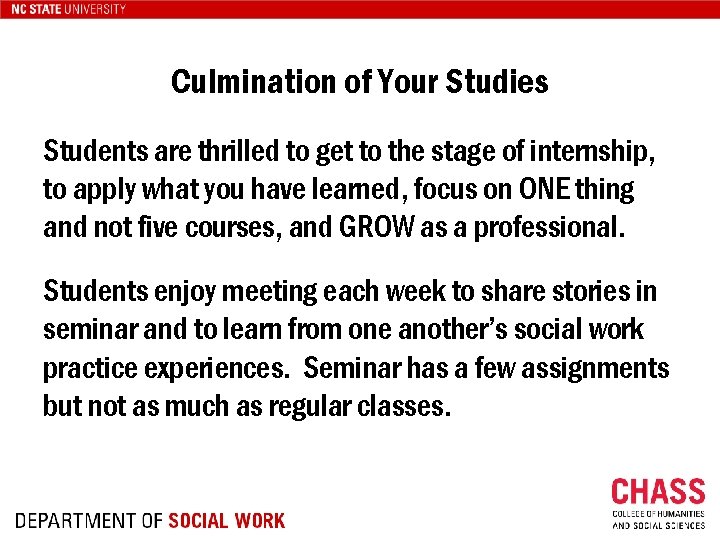 NC STATE UNIVERSITY

Culmination of Your Studies

Students are thrilled to get to the stage of internship, to apply what you have learned, focus on ONE thing and not five courses, and GROW as a professional.

Students enjoy meeting each week to share stories in seminar and to learn from one another's social work practice experiences. Seminar has a few assignments but not as much as regular classes.

DEPARTMENT OF SOCIAL WORK

CHASS
COLLEGE OF HUMANITIES AND SOCIAL SCIENCES